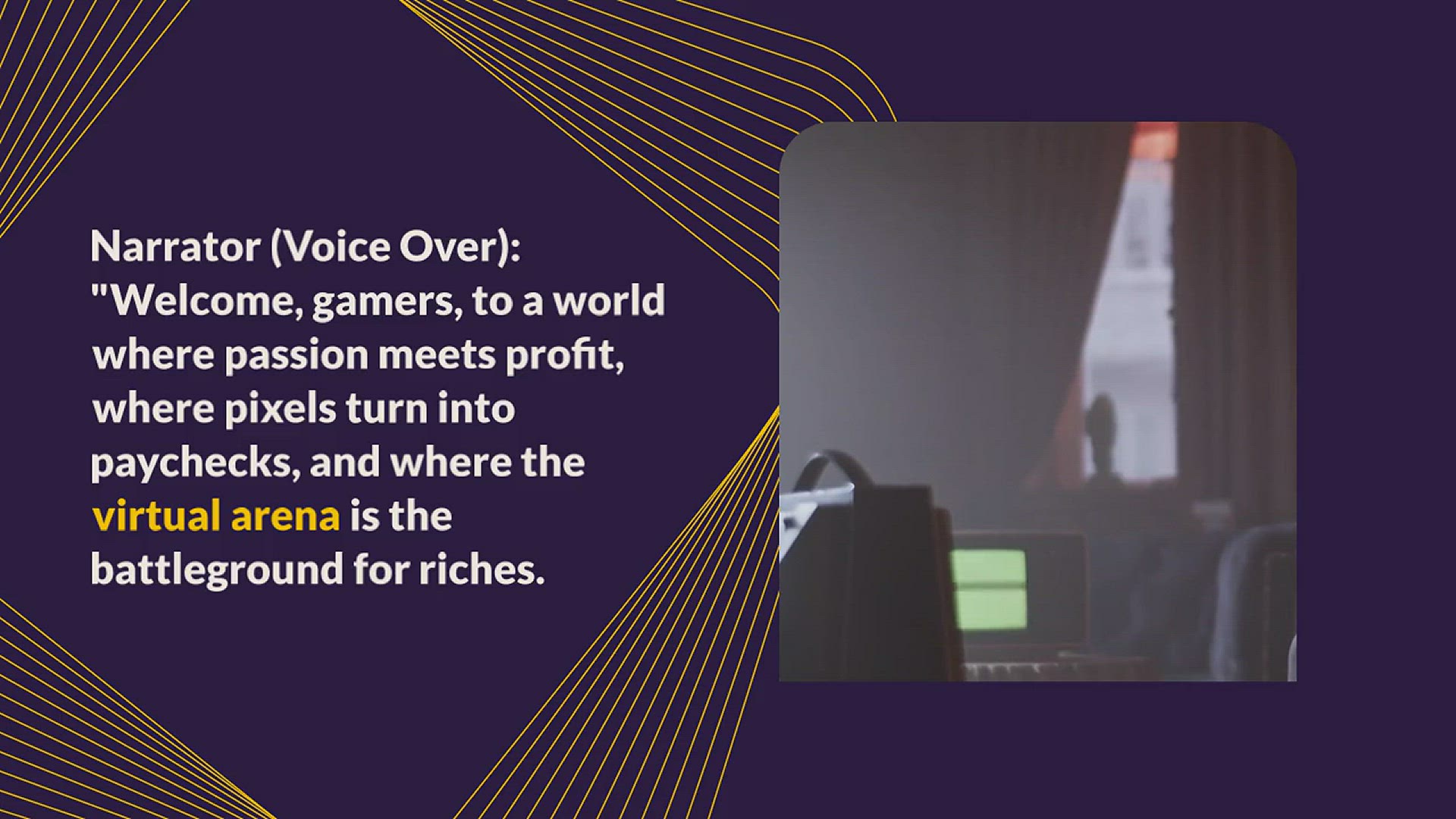 Narrator (Voice Over): "Welcome, gamers, to a world where passion meets profit, where pixels turn into paychecks, and where the virtual arena is the battleground for riches.